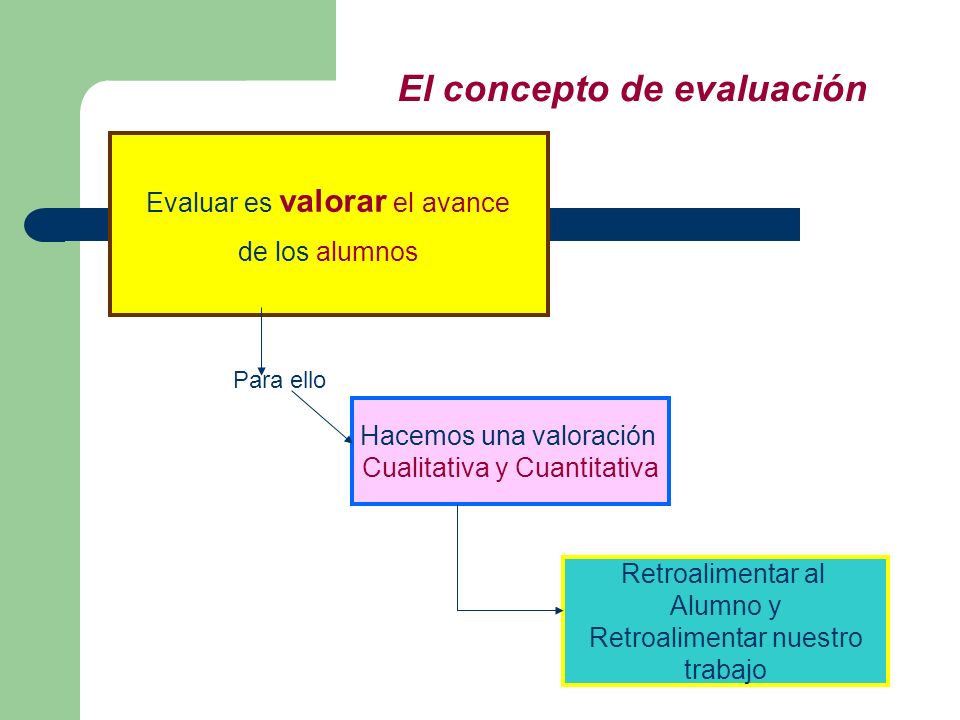 El concepto de evaluación

Evaluar es valorar el avance de los alumnos

Para ello

Hacemos una valoración Cualitativa y Cuantitativa

Retroalimentar al Alumno y Retroalimentar nuestro trabajo